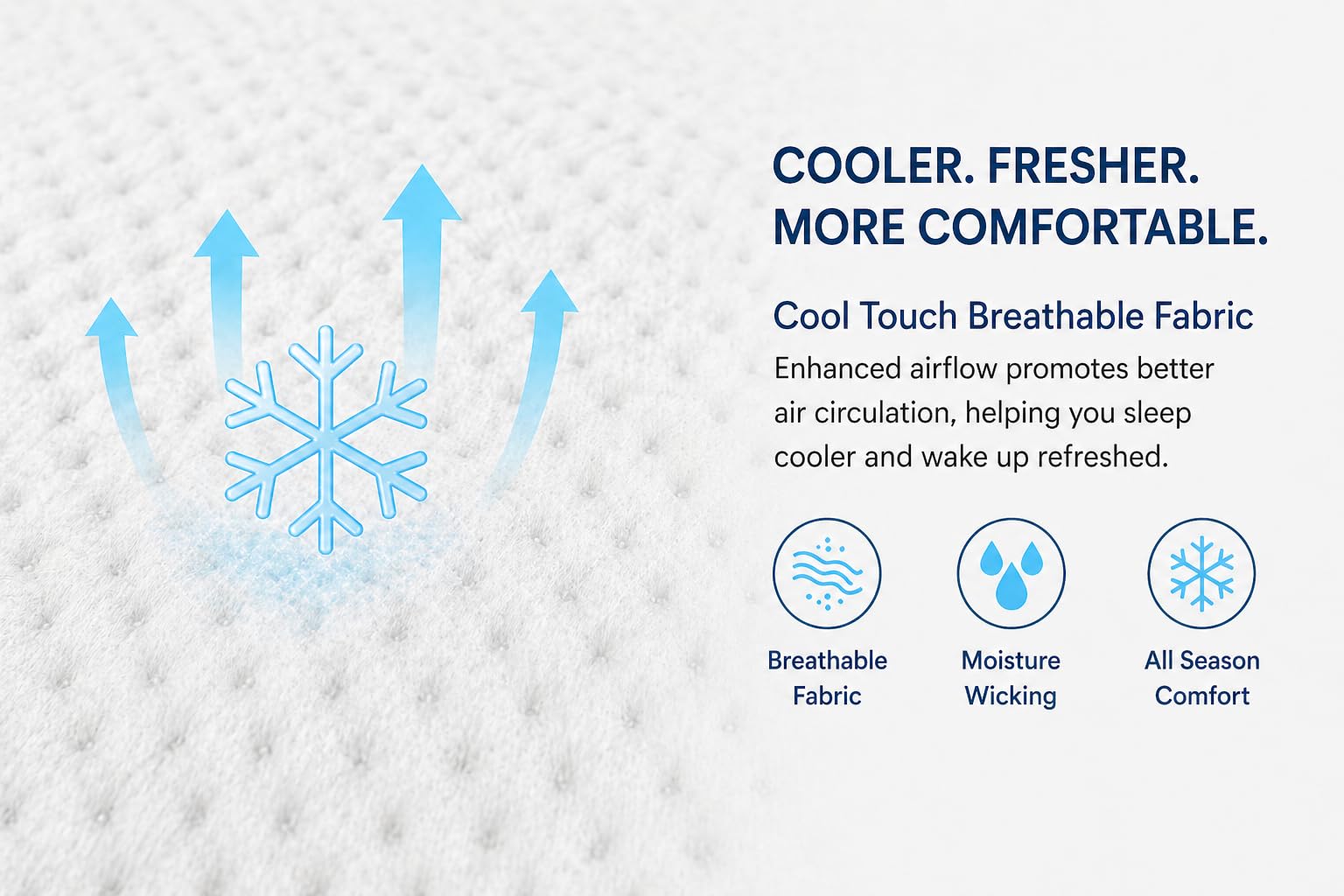 COOLER. FRESHER.
MORE COMFORTABLE.

Cool Touch Breathable Fabric

Enhanced airflow promotes better air circulation, helping you sleep cooler and wake up refreshed.

Breathable
Fabric

Moisture
Wicking

All Season
Comfort